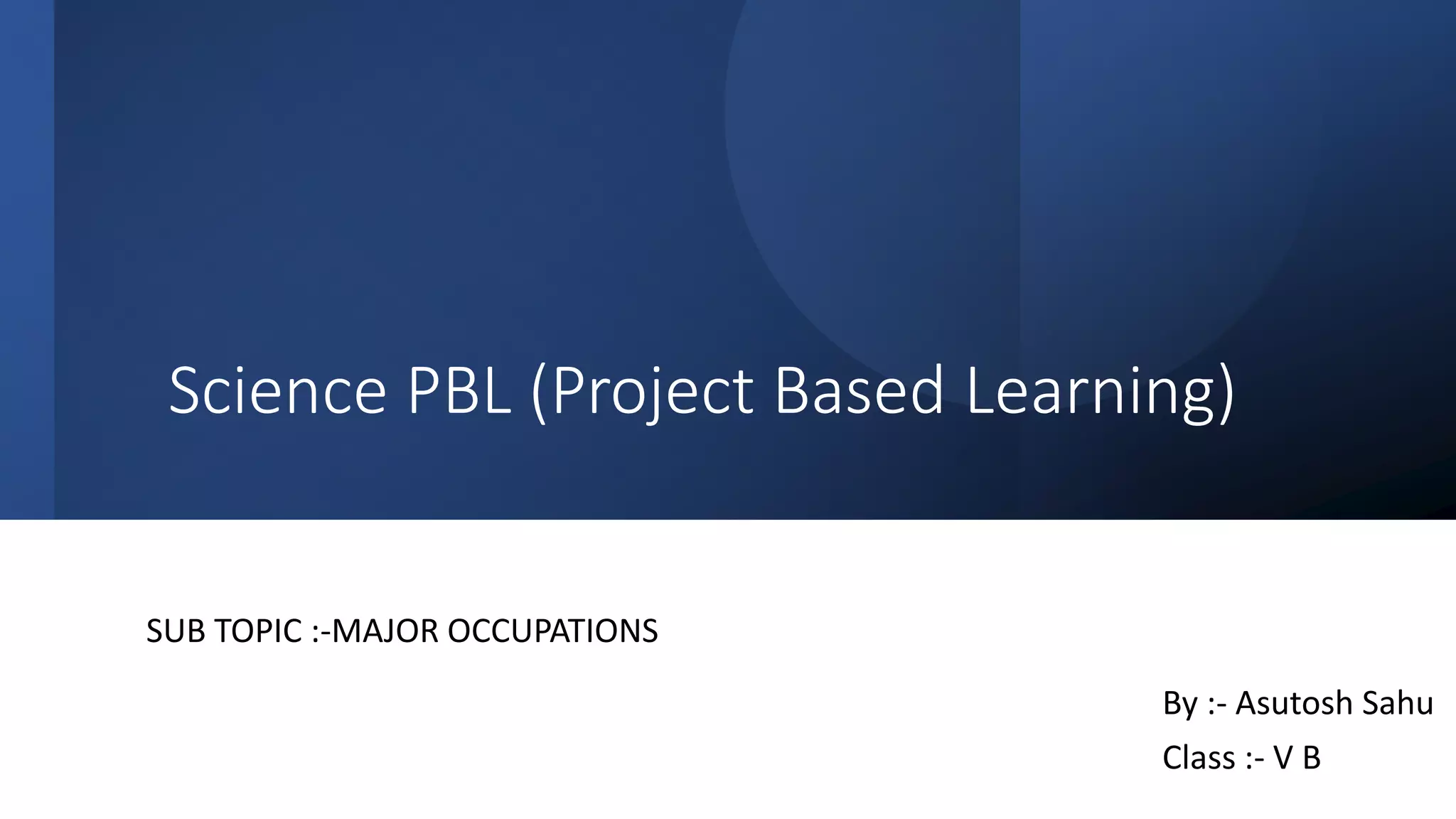 Science PBL (Project Based Learning)

SUB TOPIC :-MAJOR OCCUPATIONS

By :- Asutosh Sahu

Class :- V B